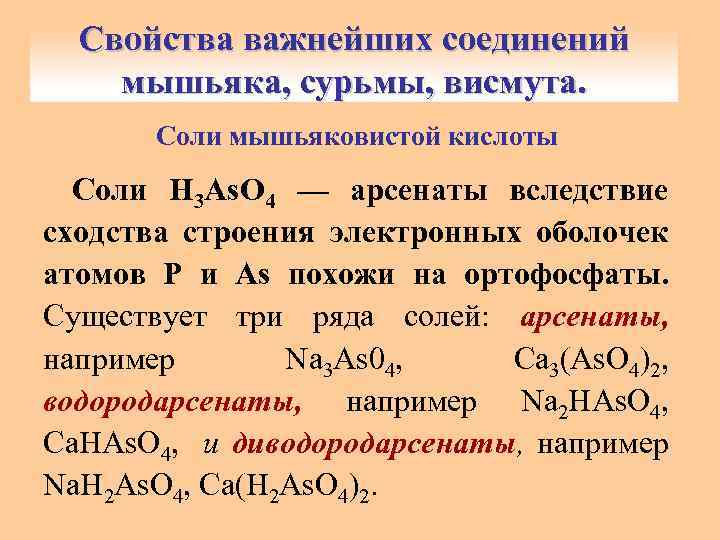 Свойства важнейших соединений мышьяка, сурьмы, висмута.

Соли мышьяковистой кислоты

Соли $H_3AsO_4$ — арсенаты вследствие сходства строения электронных оболочек атомов P и As похожи на ортофосфаты. Существует три ряда солей: арсенаты, например $Na_3As0_4$, $Ca_3(AsO_4)_2$, водородарсенаты, например $Na_2HAsO_4$, $CaHAsO_4$, и диводородарсенаты, например $NaH_2AsO_4$, $Ca(H_2AsO_4)_2$.